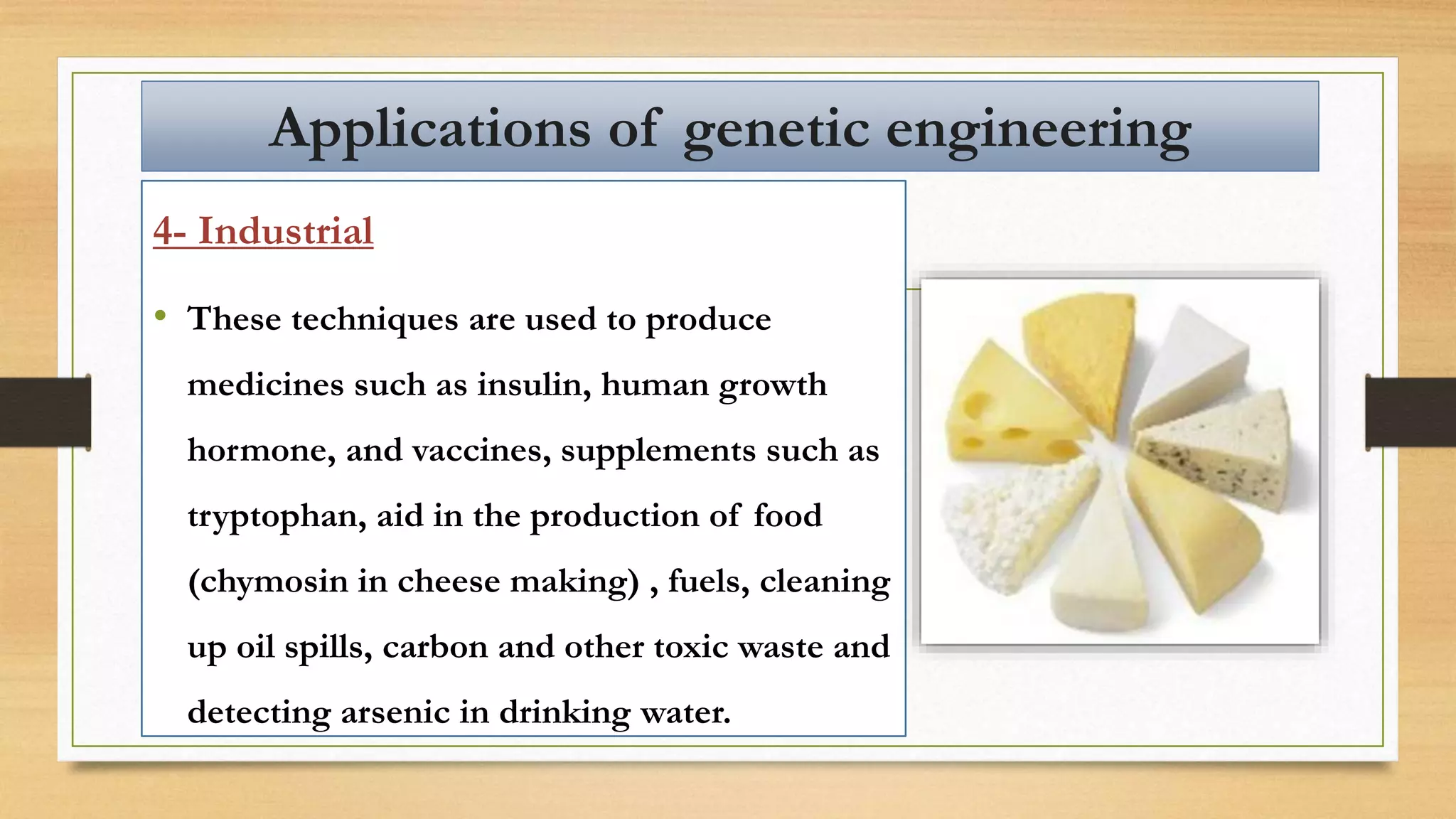 Applications of genetic engineering

4- Industrial

• These techniques are used to produce medicines such as insulin, human growth hormone, and vaccines, supplements such as tryptophan, aid in the production of food (chymosin in cheese making) , fuels, cleaning up oil spills, carbon and other toxic waste and detecting arsenic in drinking water.